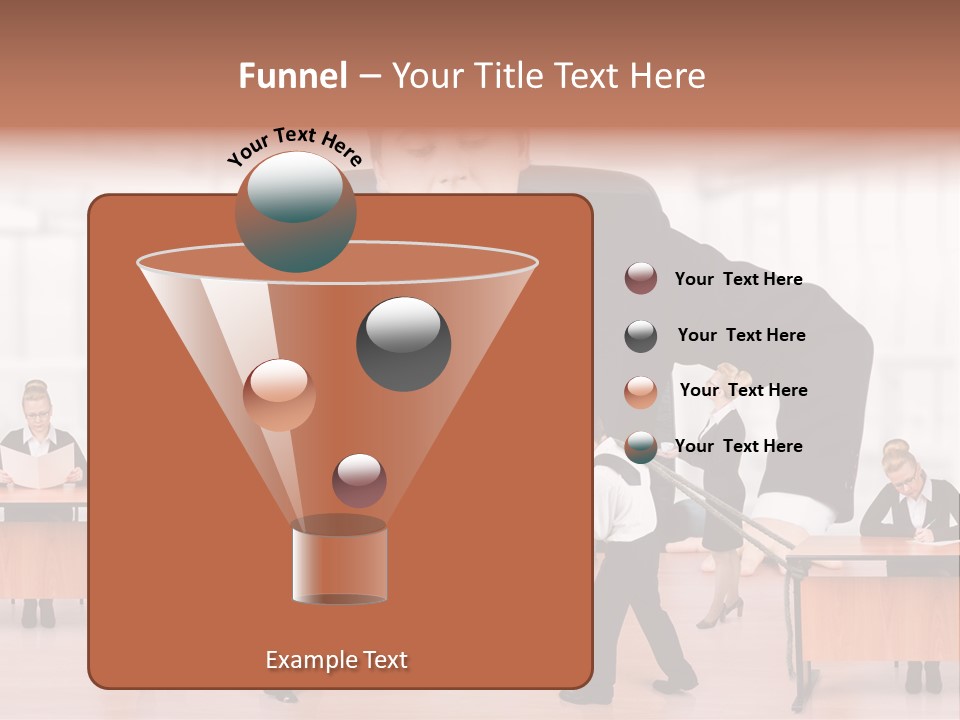 Funnel – Your Title Text Here

Your Text Here

Your Text Here

Your Text Here

Your Text Here

Your Text Here

Example Text